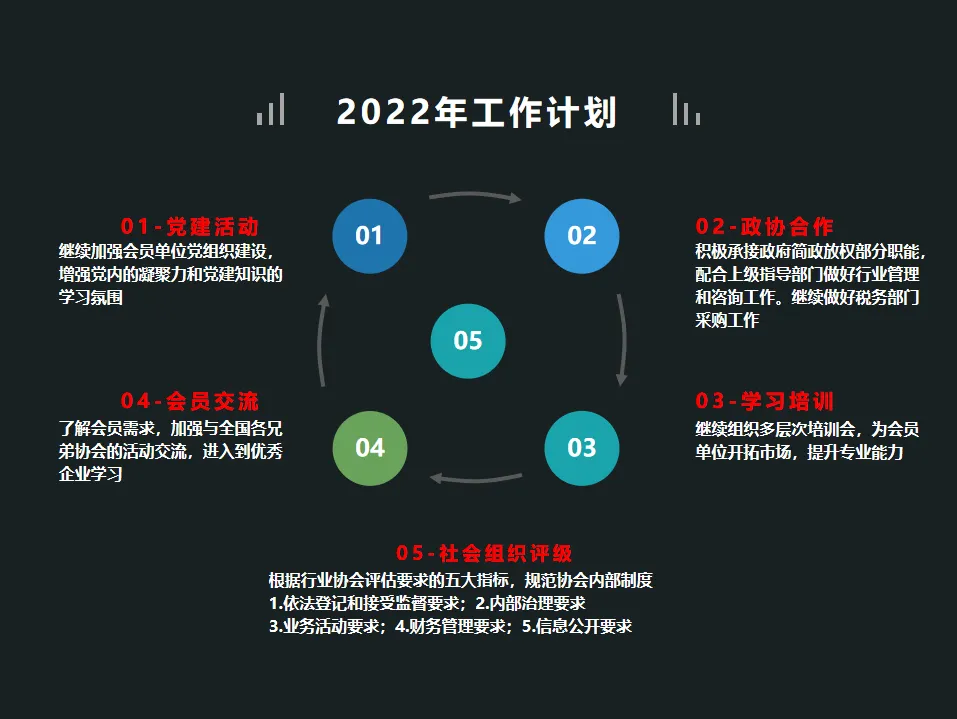 2022年工作计划

01-党建活动
继续加强会员单位党组织建设，增强党内的凝聚力和党建知识的学习氛围

01

02

02-政协合作
积极承接政府简政放权部分职能，配合上级指导部门做好行业管理和咨询工作。继续做好税务部门采购工作

05

04-会员交流
了解会员需求，加强与全国各兄弟协会的活动交流，进入到优秀企业学习

04

03

03-学习培训
继续组织多层次培训会，为会员单位开拓市场，提升专业能力

05-社会组织评级
根据行业协会评估要求的五大指标，规范协会内部制度
1.依法登记和接受监督要求；2.内部治理要求
3.业务活动要求；4.财务管理要求；5.信息公开要求